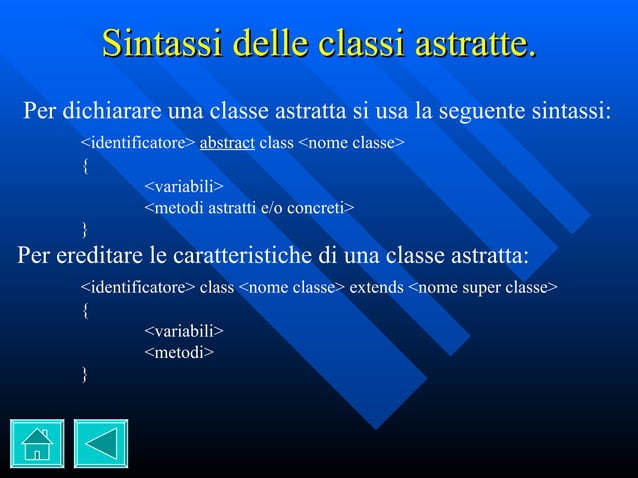 Sintassi delle classi astratte.

Per dichiarare una classe astratta si usa la seguente sintassi:

<identificatore> abstract class <nome classe>
{
<variabili>
<metodi astratti e/o concreti>
}

Per ereditare le caratteristiche di una classe astratta:

<identificatore> class <nome classe> extends <nome super classe>
{
<variabili>
<metodi>
}